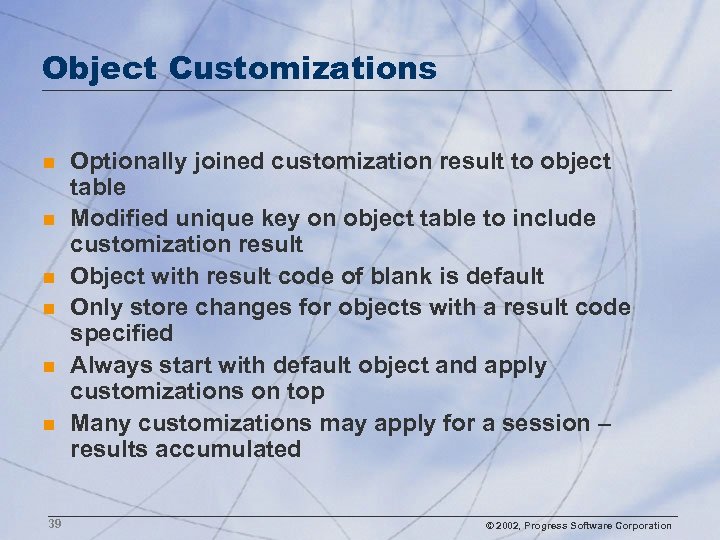 Object Customizations

- Optionally joined customization result to object table
- Modified unique key on object table to include customization result
- Object with result code of blank is default
- Only store changes for objects with a result code specified
- Always start with default object and apply customizations on top
- Many customizations may apply for a session – results accumulated

39

© 2002, Progress Software Corporation